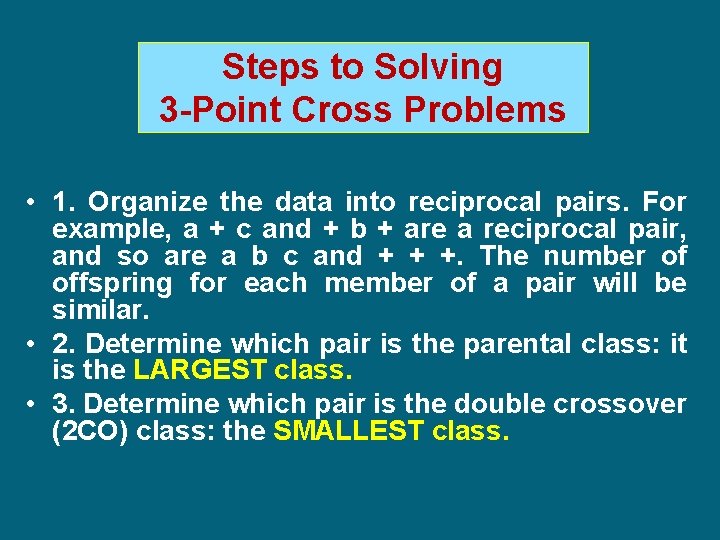 Steps to Solving
3-Point Cross Problems

• 1. Organize the data into reciprocal pairs. For example, a + c and + b + are a reciprocal pair, and so are a b c and + + +. The number of offspring for each member of a pair will be similar.
• 2. Determine which pair is the parental class: it is the LARGEST class.
• 3. Determine which pair is the double crossover (2CO) class: the SMALLEST class.